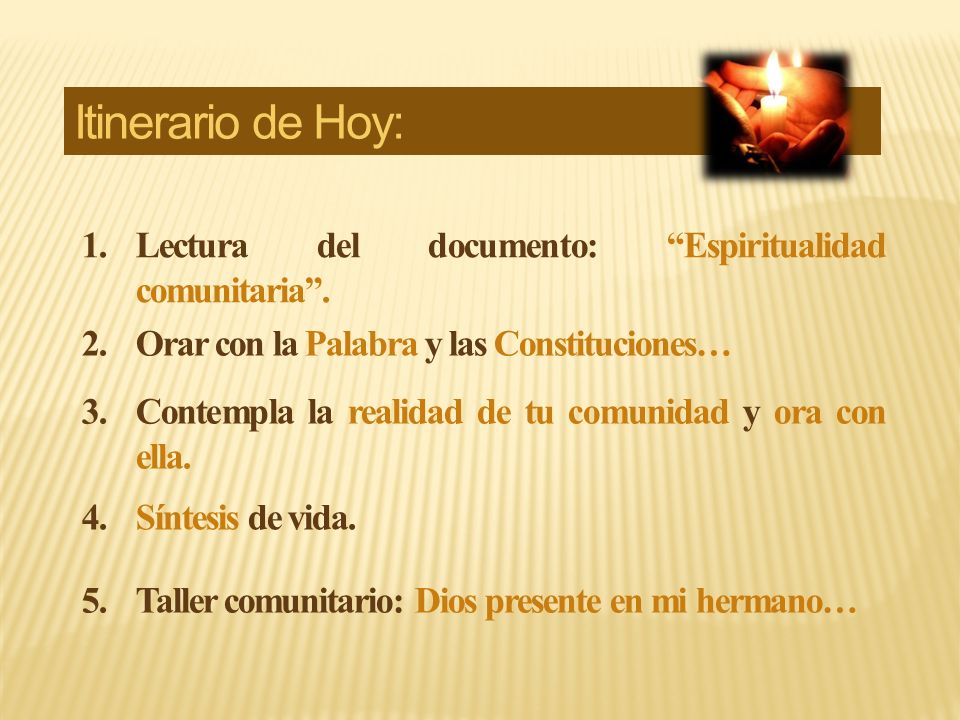 Itinerario de Hoy:

1. Lectura del documento: “Espiritualidad comunitaria”.
2. Orar con la Palabra y las Constituciones…
3. Contempla la realidad de tu comunidad y ora con ella.
4. Síntesis de vida.
5. Taller comunitario: Dios presente en mi hermano…